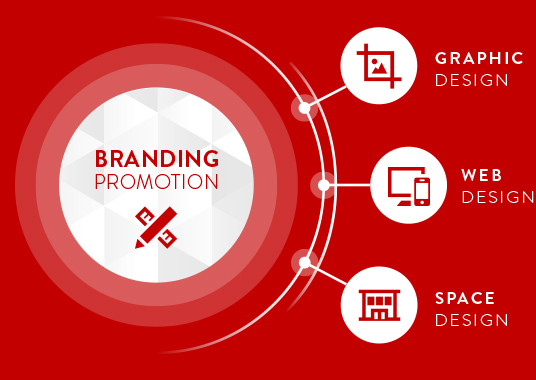 BRANDING
PROMOTION

GRAPHIC
DESIGN

WEB
DESIGN

SPACE
DESIGN